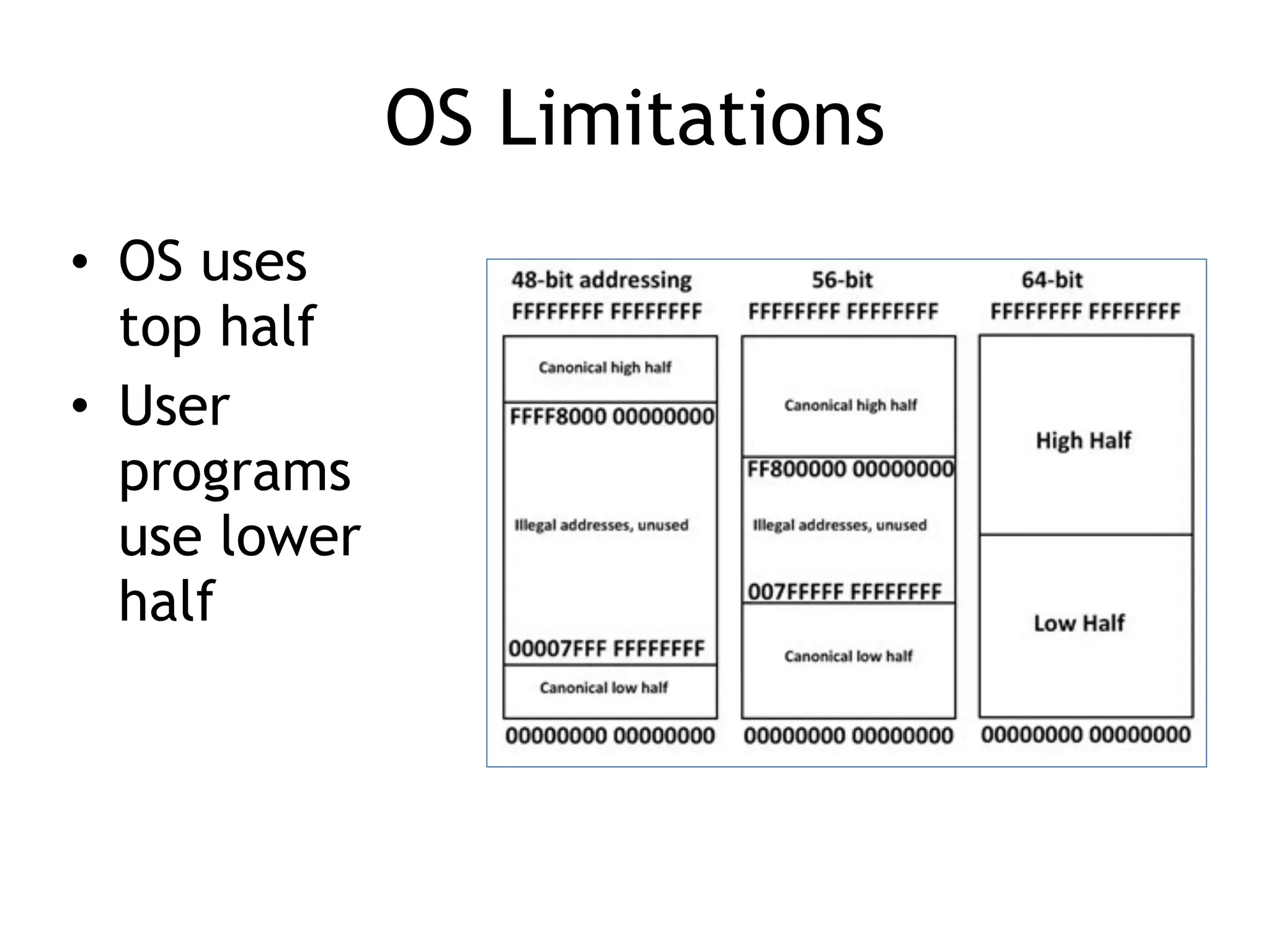 OS Limitations

• OS uses top half
• User programs use lower half

48-bit addressing
FFFFFFFF FFFFFFFF
Canonical high half
FFFF8000 00000000
Illegal addresses, unused
00007FFF FFFFFFFF
Canonical low half
00000000 00000000

56-bit
FFFFFFFF FFFFFFFF
Canonical high half
FF800000 00000000
Illegal addresses, unused
007FFFFF FFFFFFFF
Canonical low half
00000000 00000000

64-bit
FFFFFFFF FFFFFFFF
High Half
Low Half
00000000 00000000